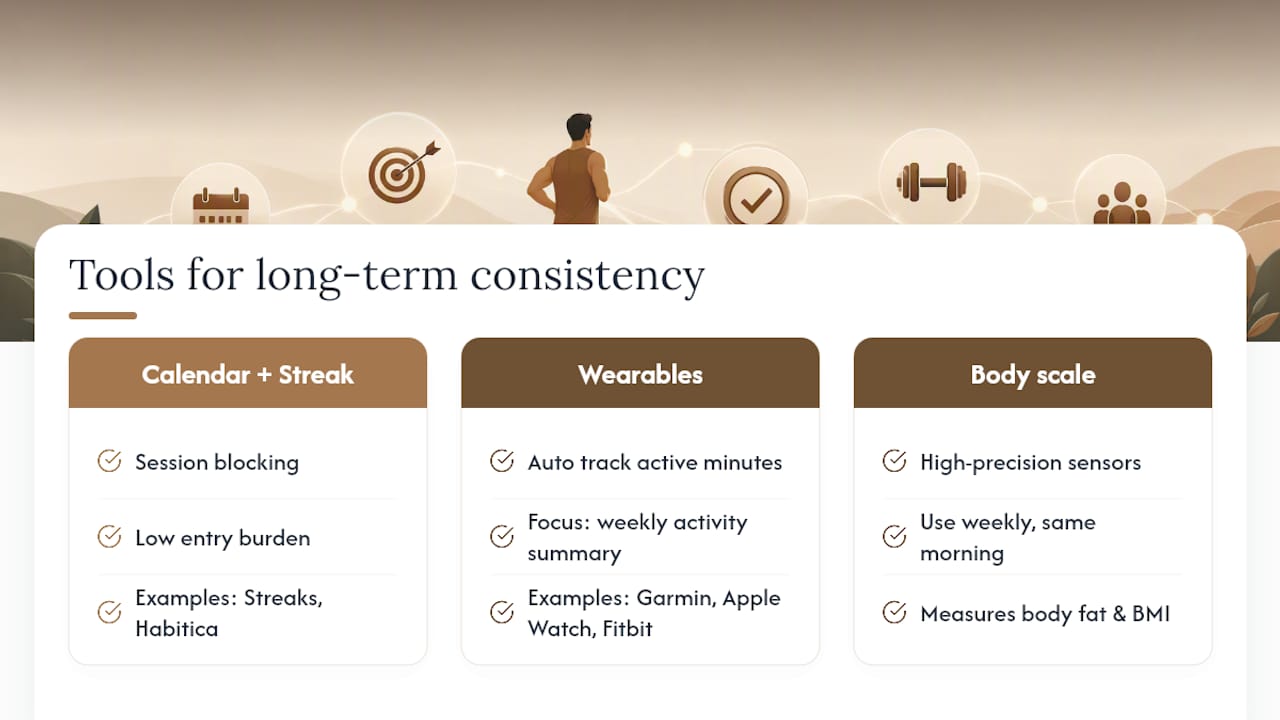 Tools for long-term consistency

Calendar + Streak

Session blocking

Low entry burden

Examples: Streaks, Habitica

Wearables

Auto track active minutes

Focus: weekly activity summary

Examples: Garmin, Apple Watch, Fitbit

Body scale

High-precision sensors

Use weekly, same morning

Measures body fat & BMI